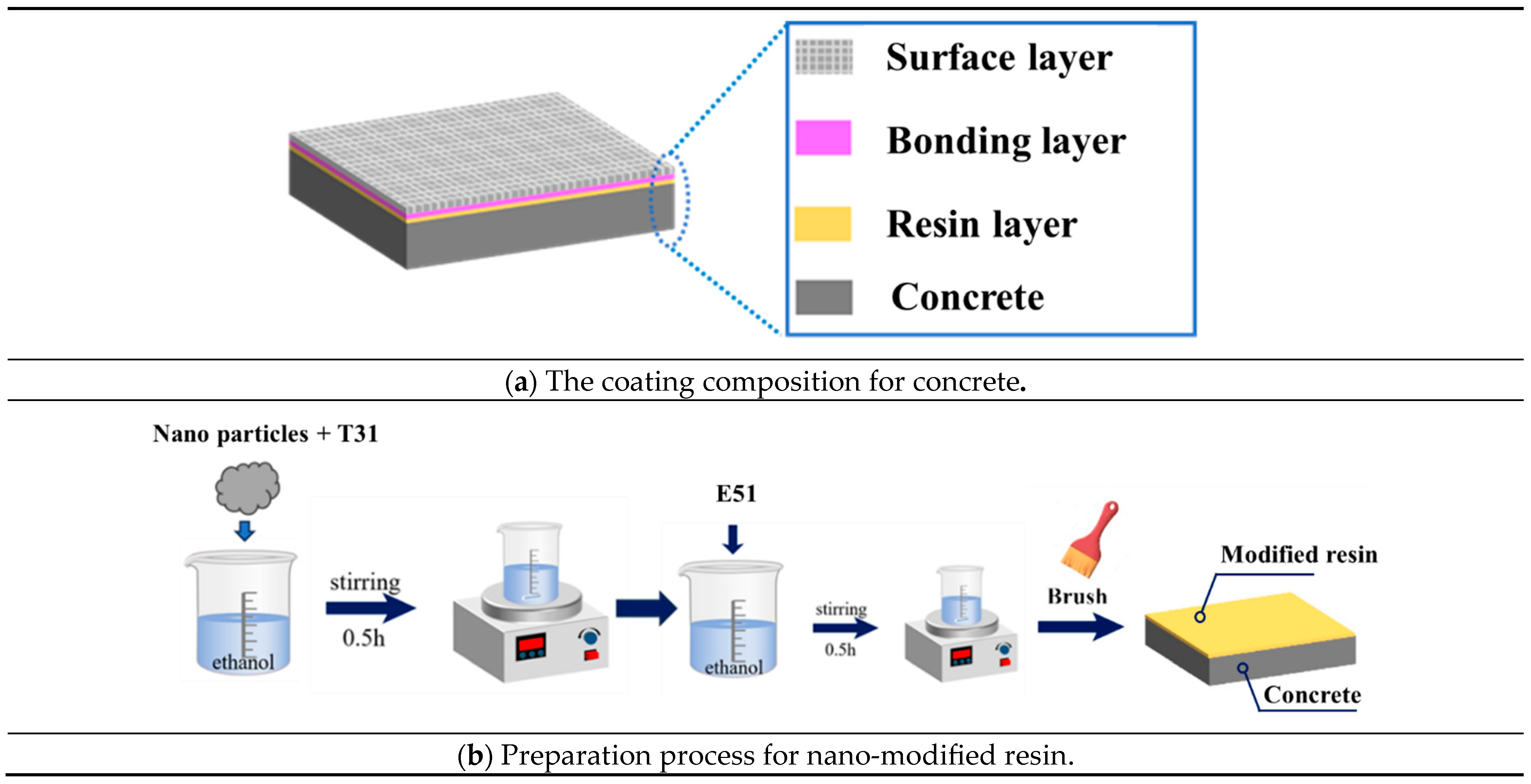 Surface layer

Bonding layer

Resin layer

Concrete

(a) The coating composition for concrete.

Nano particles + T31

ethanol

stirring

0.5h

E51

ethanol

stirring

0.5h

Brush

Modified resin

Concrete

(b) Preparation process for nano-modified resin.